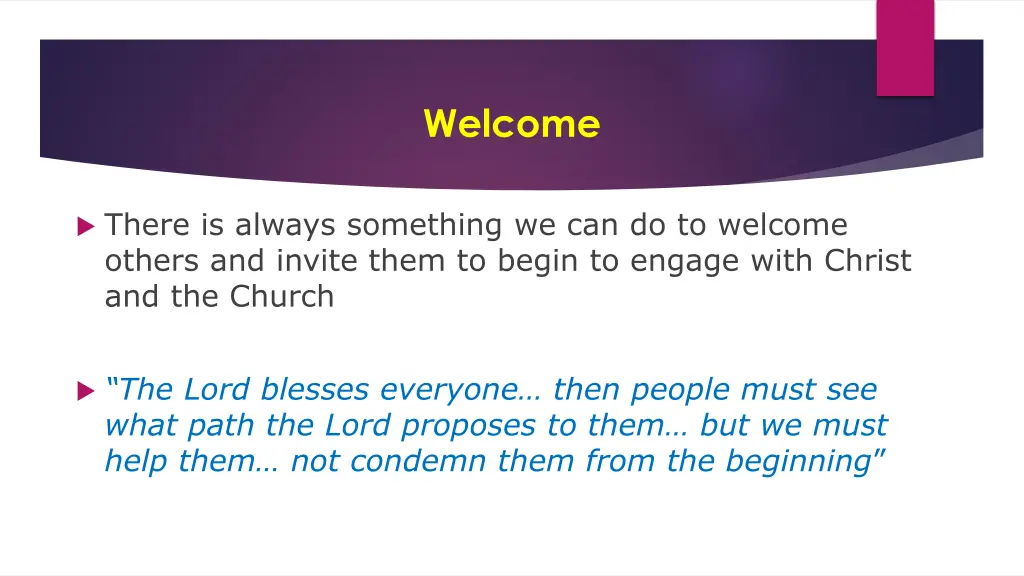 Welcome

There is always something we can do to welcome others and invite them to begin to engage with Christ and the Church

“The Lord blesses everyone… then people must see what path the Lord proposes to them… but we must help them… not condemn them from the beginning”